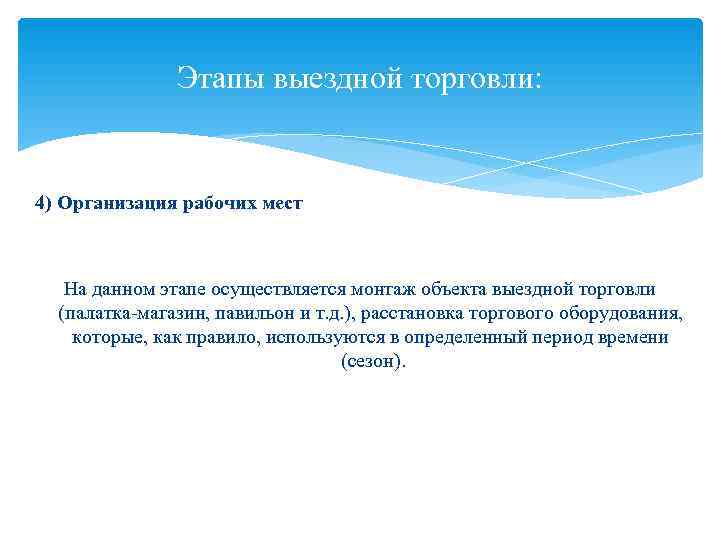 Этапы выездной торговли:

4) Организация рабочих мест

На данном этапе осуществляется монтаж объекта выездной торговли (палатка-магазин, павильон и т.д.), расстановка торгового оборудования, которые, как правило, используются в определенный период времени (сезон).